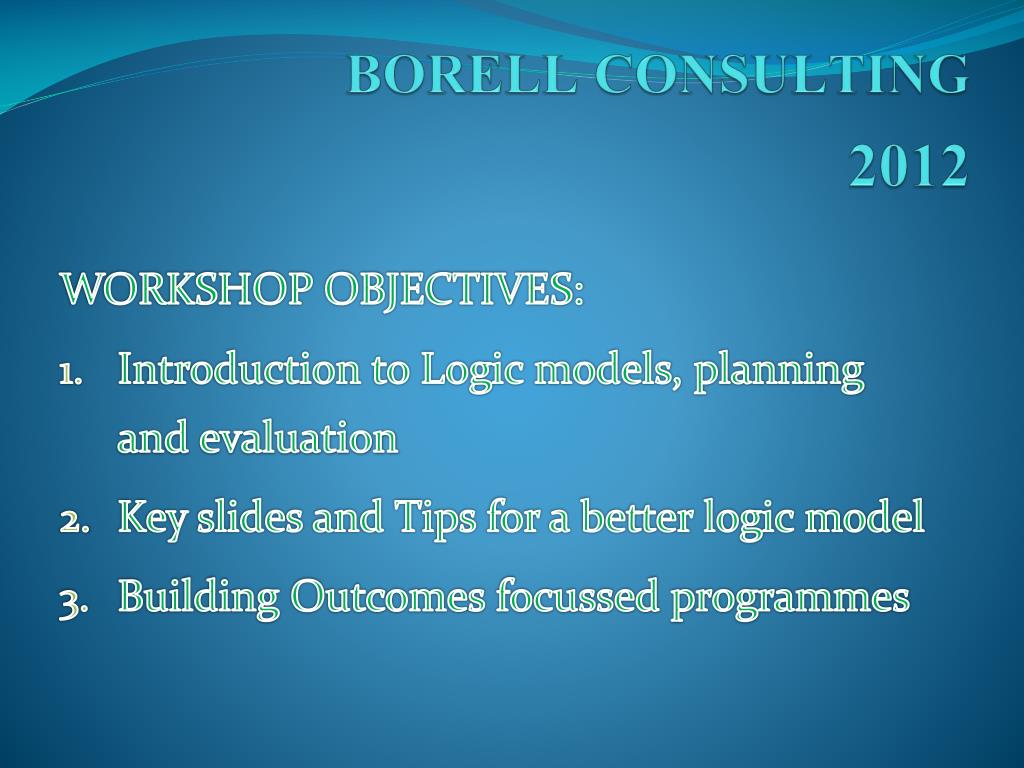 BORELL CONSULTING
2012

WORKSHOP OBJECTIVES:

1. Introduction to Logic models, planning and evaluation
2. Key slides and Tips for a better logic model
3. Building Outcomes focussed programmes